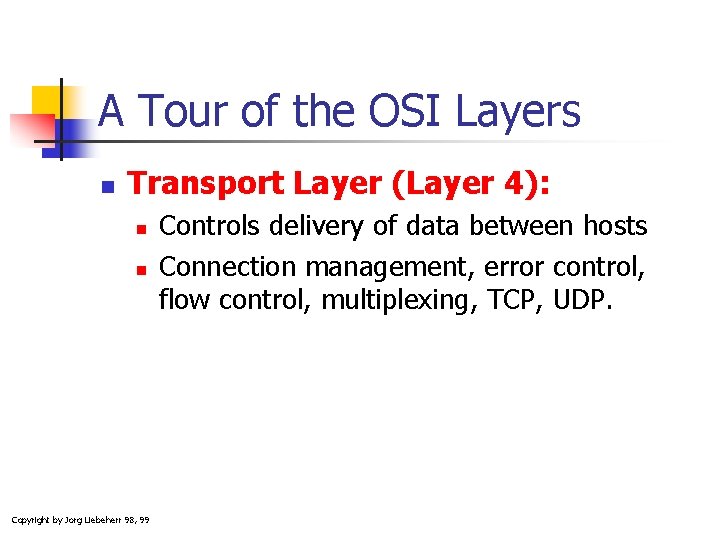 A Tour of the OSI Layers

Transport Layer (Layer 4):

Controls delivery of data between hosts

Connection management, error control, flow control, multiplexing, TCP, UDP.

Copyright by Jorg Liebeherr 98, 99